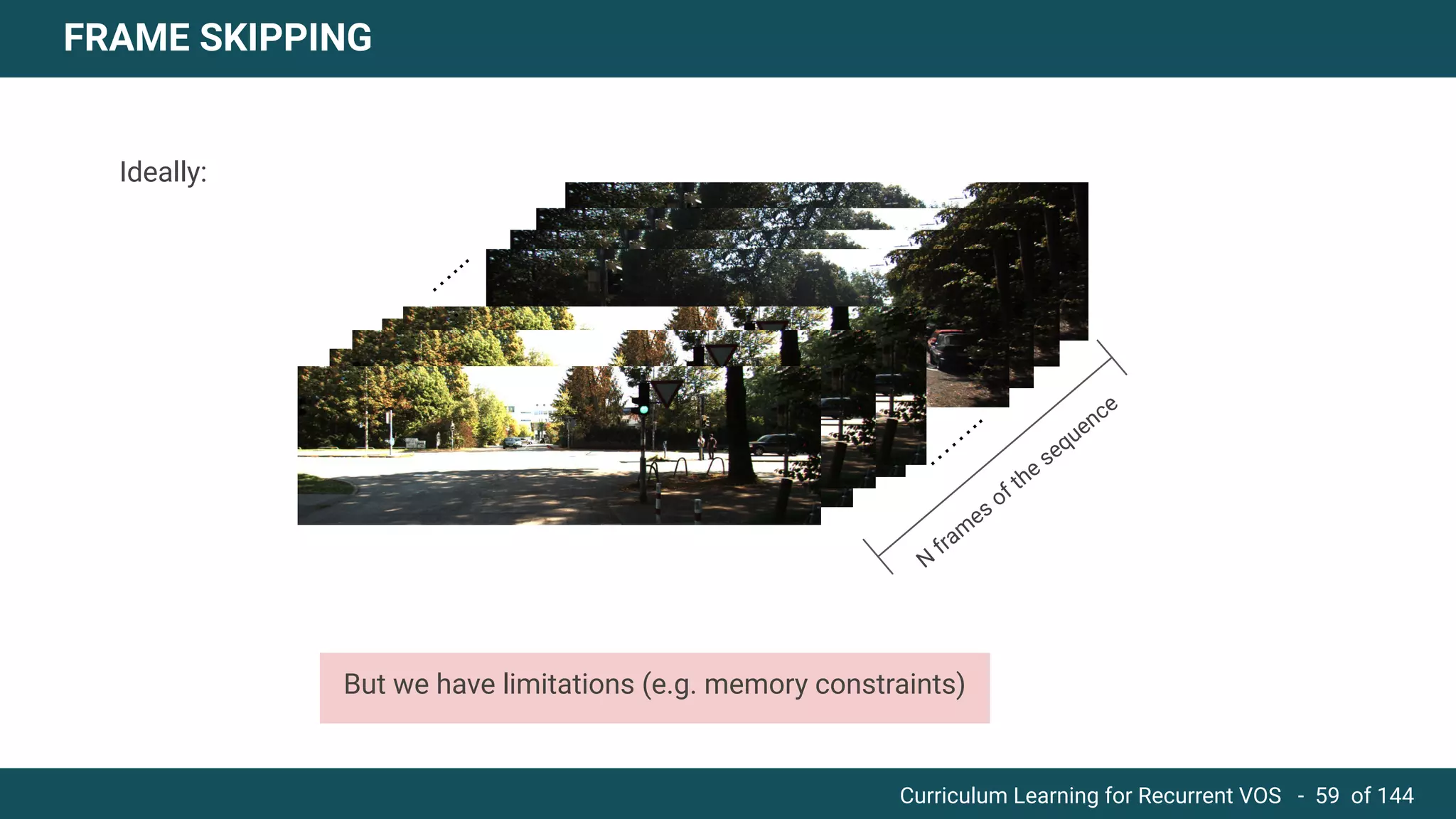 FRAME SKIPPING

Ideally:

N frames of the sequence

But we have limitations (e.g. memory constraints)

Curriculum Learning for Recurrent VOS - 59 of 144